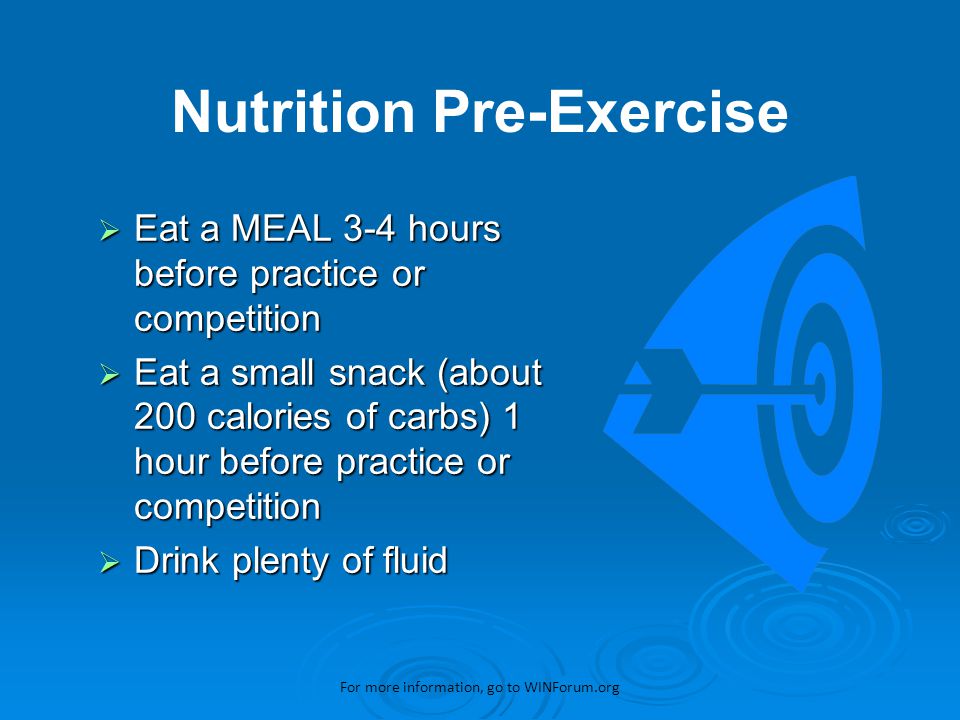 Nutrition Pre-Exercise

➢ Eat a MEAL 3-4 hours before practice or competition

➢ Eat a small snack (about 200 calories of carbs) 1 hour before practice or competition

➢ Drink plenty of fluid

For more information, go to WINForum.org